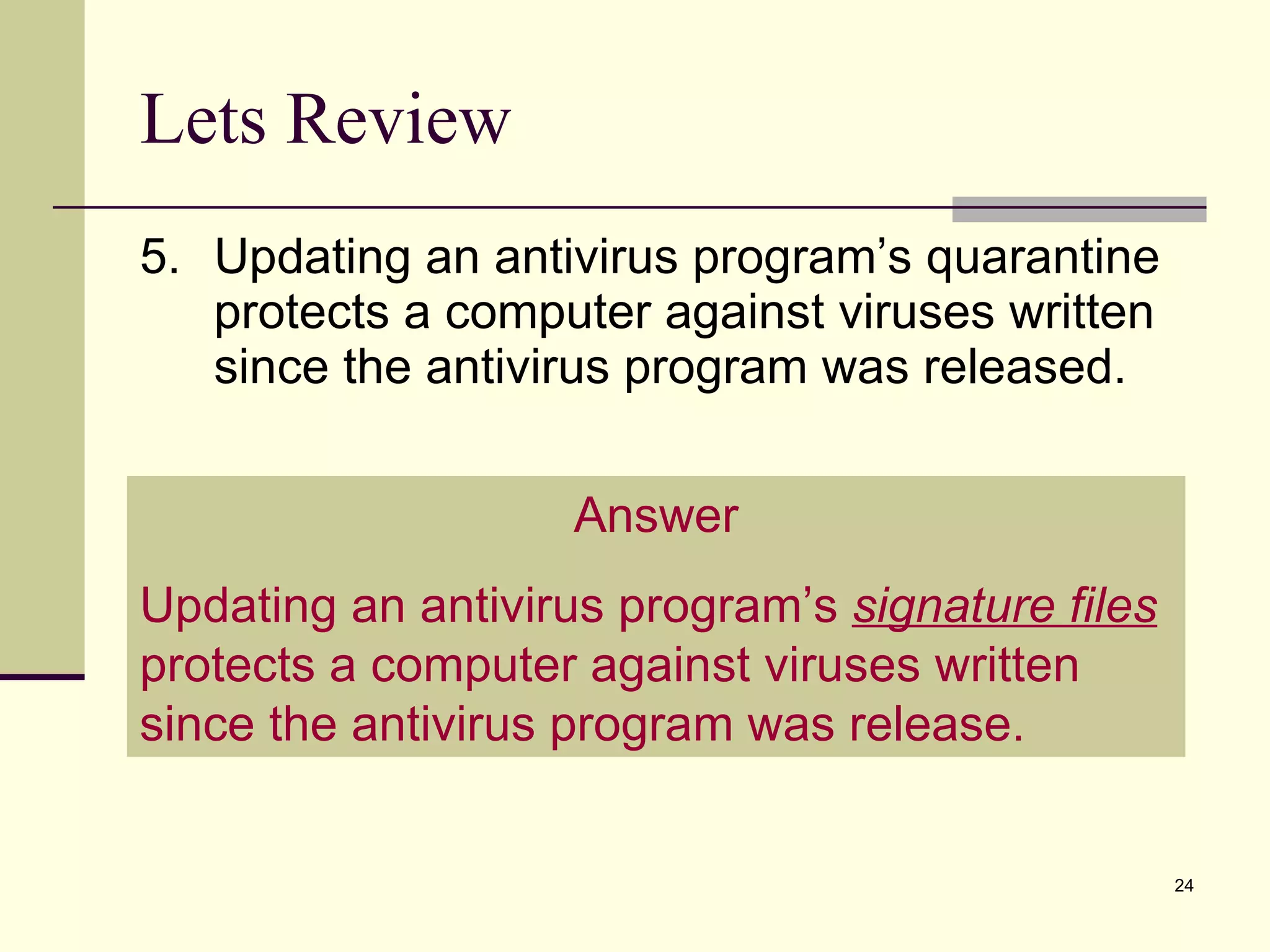 Lets Review

5. Updating an antivirus program’s quarantine protects a computer against viruses written since the antivirus program was released.

Answer

Updating an antivirus program’s signature files protects a computer against viruses written since the antivirus program was release.

24